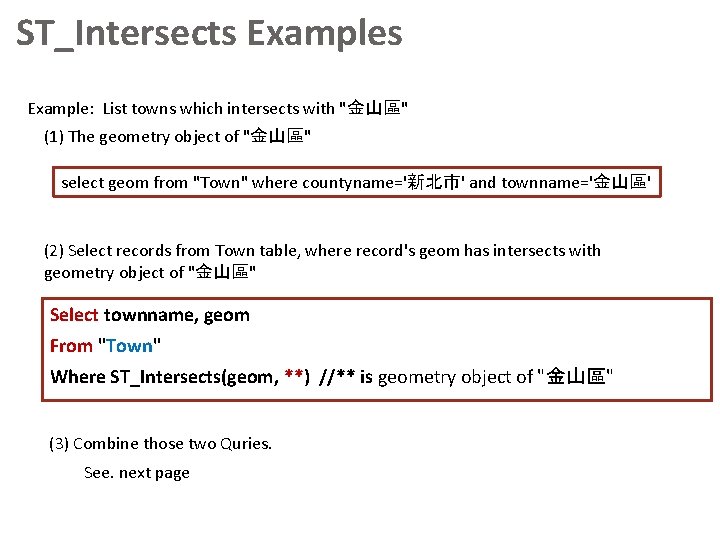 ST_Intersects Examples

Example: List towns which intersects with "金山區"

(1) The geometry object of "金山區"

select geom from "Town" where countyname='新北市' and townname='金山區'

(2) Select records from Town table, where record's geom has intersects with geometry object of "金山區"

Select townname, geom
From "Town"
Where ST_Intersects(geom, **) //** is geometry object of "金山區"

(3) Combine those two Quries.

See. next page